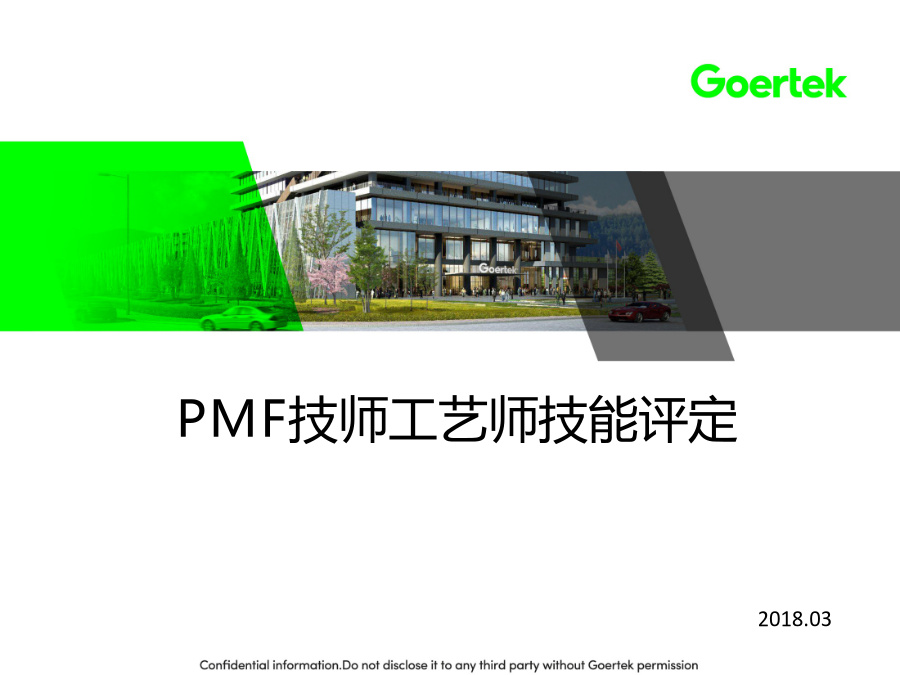 Goertek

Goertek

PMF技师工艺师技能评定

2018.03

Confidential information.Do not disclose it to any third party without Goertek permission